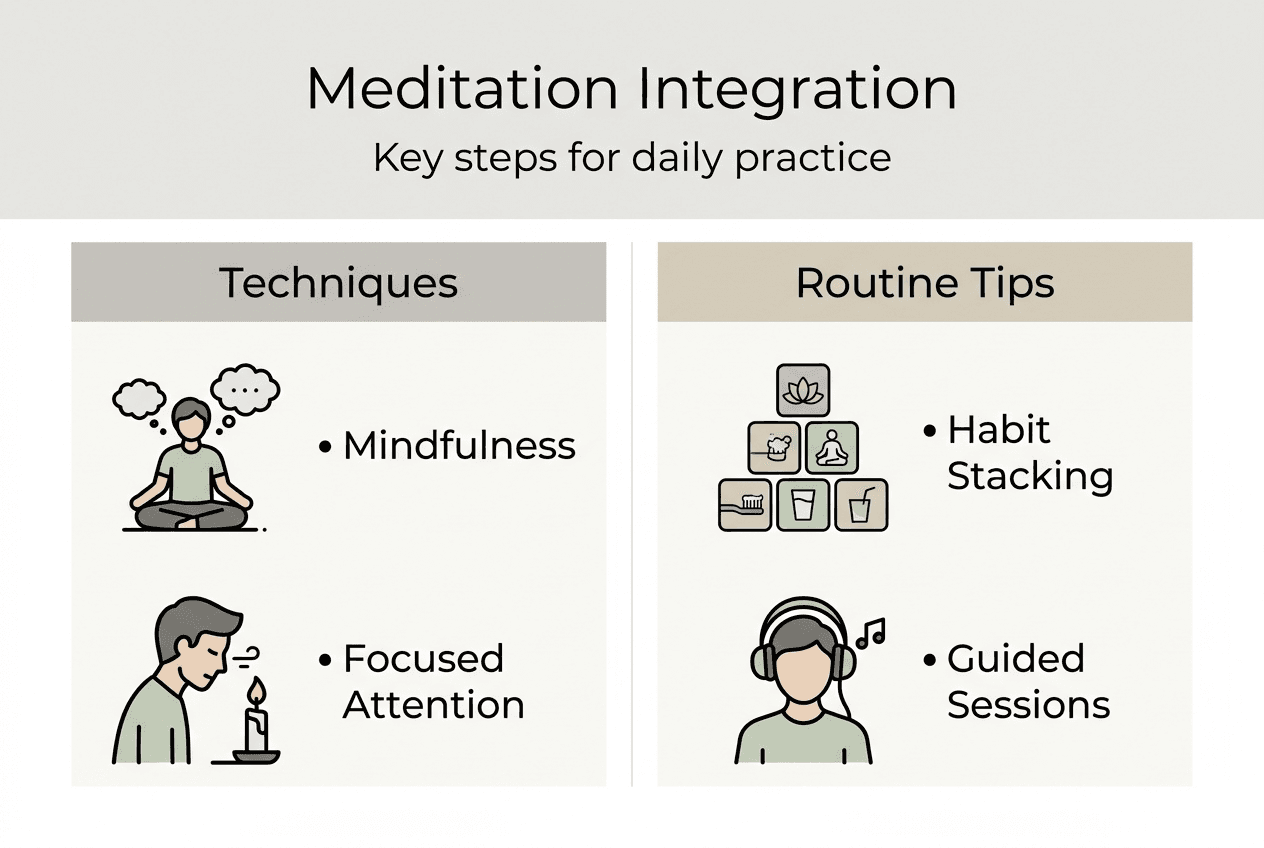 Meditation Integration

Key steps for daily practice

Techniques

• Mindfulness

• Focused Attention

Routine Tips

• Habit Stacking

• Guided Sessions